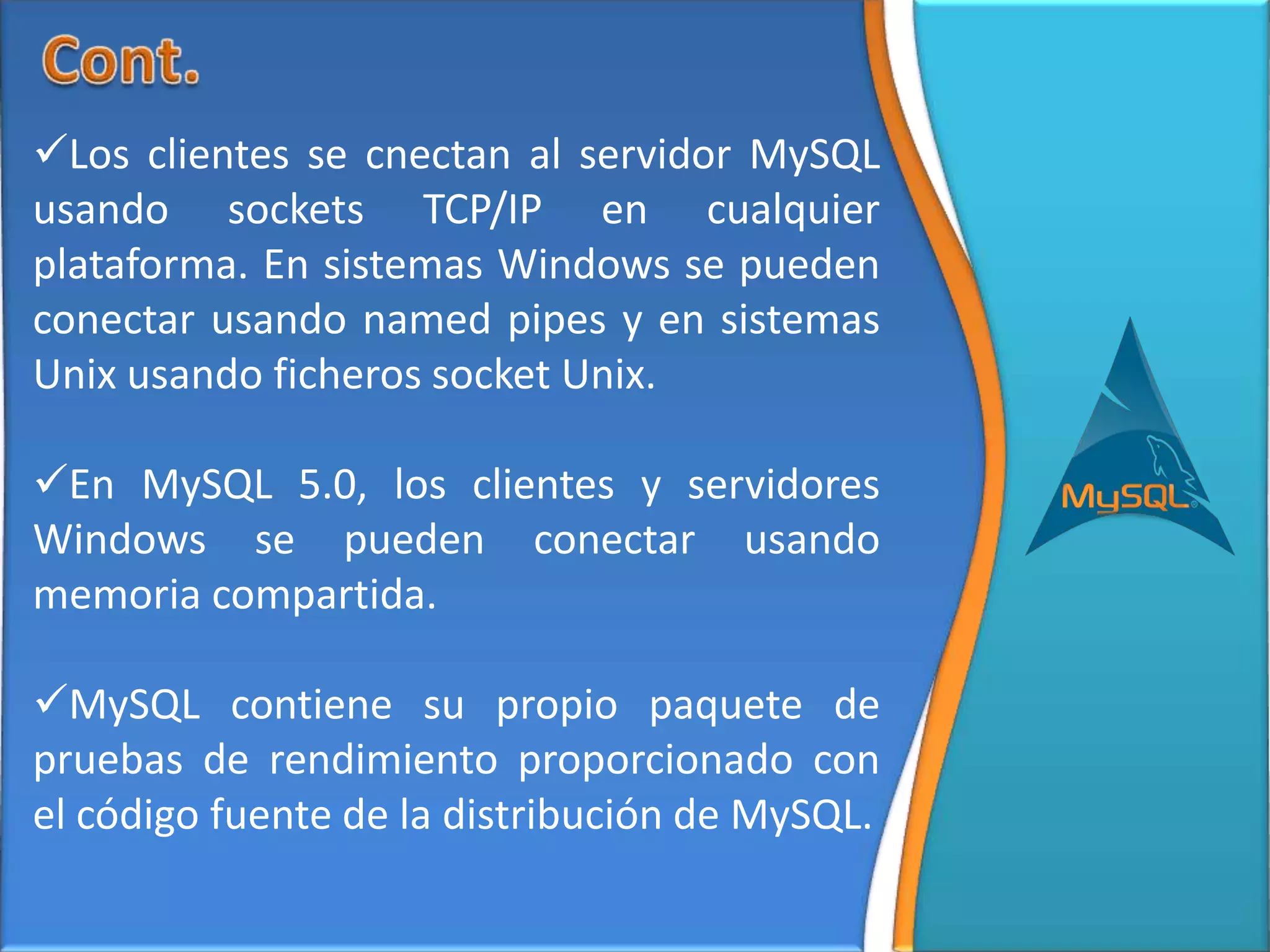 Cont.

✓Los clientes se cnectan al servidor MySQL usando sockets TCP/IP en cualquier plataforma. En sistemas Windows se pueden conectar usando named pipes y en sistemas Unix usando ficheros socket Unix.

✓En MySQL 5.0, los clientes y servidores Windows se pueden conectar usando memoria compartida.

✓MySQL contiene su propio paquete de pruebas de rendimiento proporcionado con el código fuente de la distribución de MySQL.

MySQL